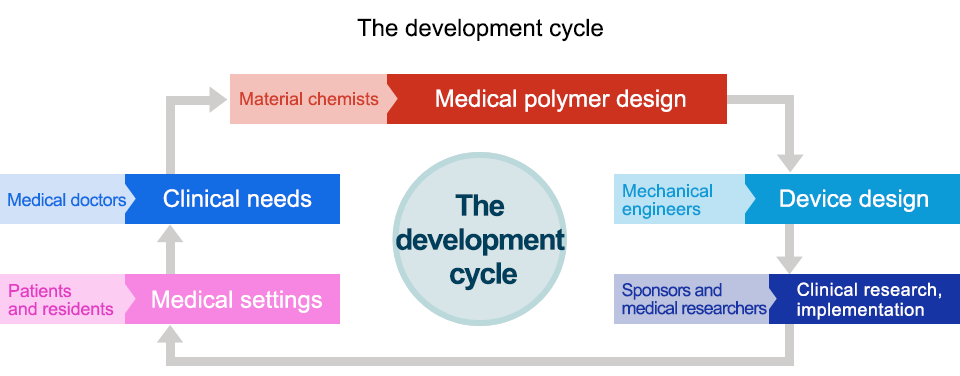 The development cycle

Material chemists
Medical polymer design

Medical doctors
Clinical needs

The development cycle

Mechanical engineers
Device design

Patients and residents
Medical settings

Sponsors and medical researchers
Clinical research, implementation